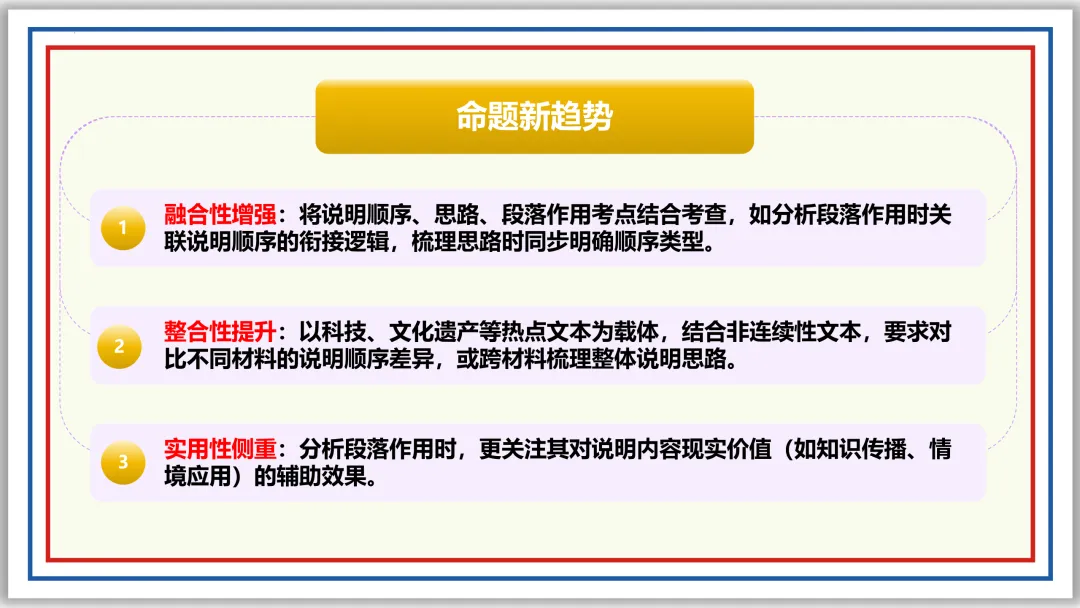 命题新趋势

1 融合性增强：将说明顺序、思路、段落作用考点结合考查，如分析段落作用时关联说明顺序的衔接逻辑，梳理思路时同步明确顺序类型。

2 整合性提升：以科技、文化遗产等热点文本为载体，结合非连续性文本，要求对比不同材料的说明顺序差异，或跨材料梳理整体说明思路。

3 实用性侧重：分析段落作用时，更关注其对说明内容现实价值（如知识传播、情境应用）的辅助效果。